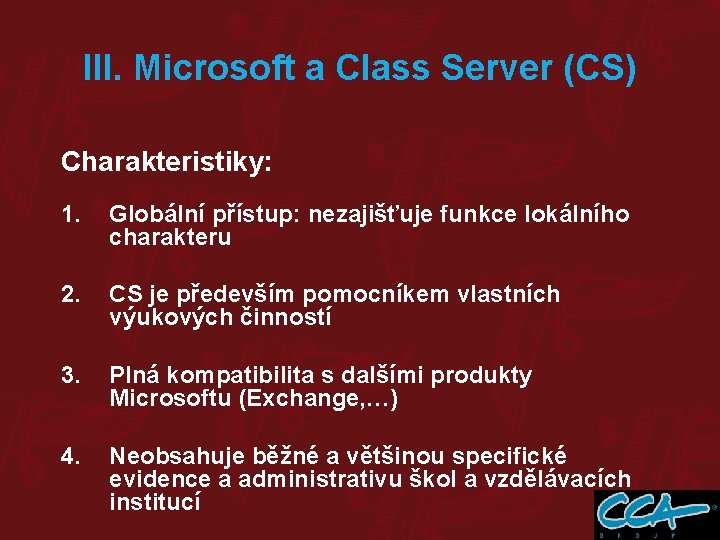 III. Microsoft a Class Server (CS)

Charakteristiky:

1. Globální přístup: nezajišťuje funkce lokálního charakteru

2. CS je především pomocníkem vlastních výukových činností

3. Plná kompatibilita s dalšími produkty Microsoftu (Exchange,…)

4. Neobsahuje běžné a většinou specifické evidence a administrativu škol a vzdělávacích institucí

CCA GROUP